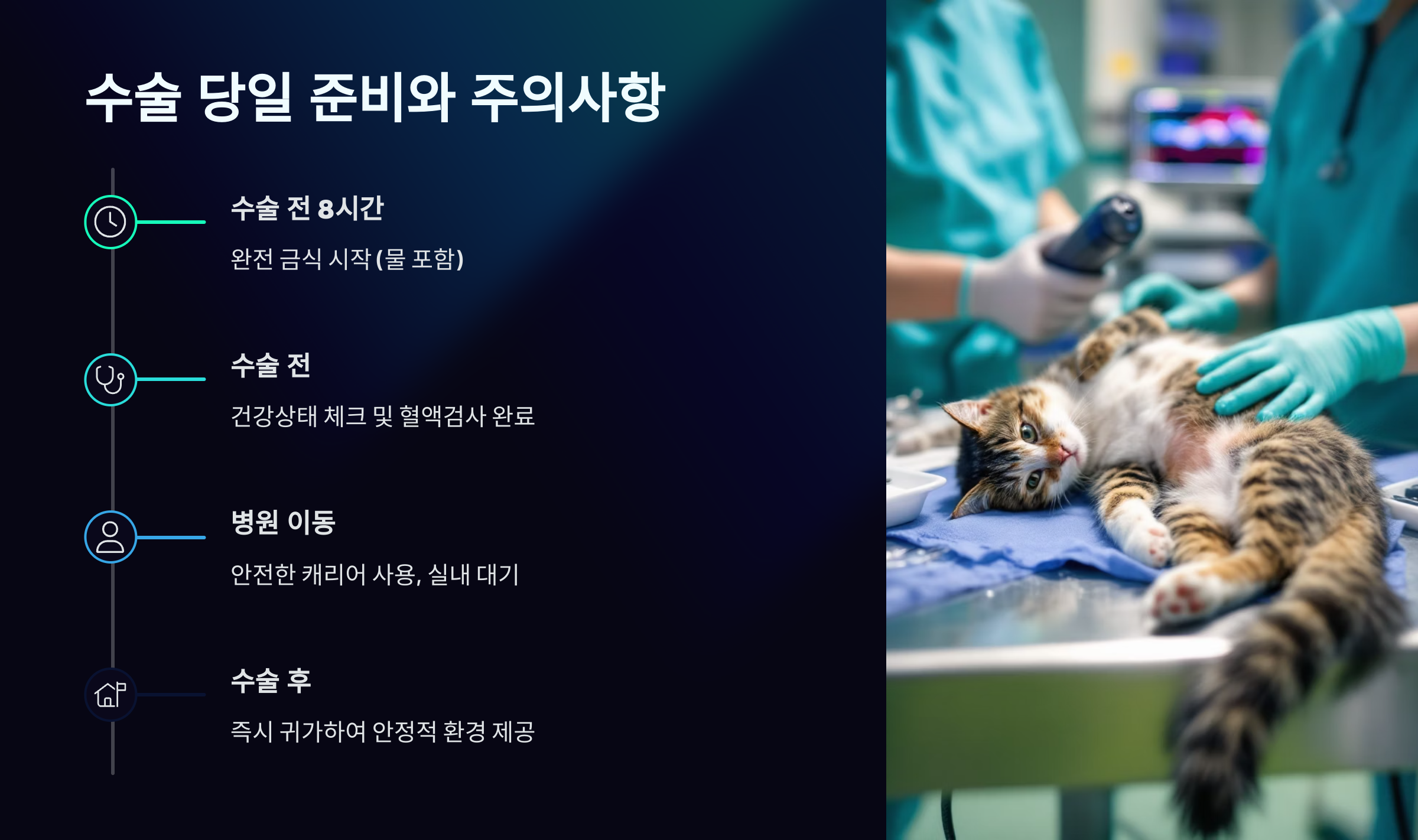 수술 당일 준비와 주의사항

수술 전 8시간

완전 금식 시작 (물 포함)

수술 전

건강상태 체크 및 혈액검사 완료

병원 이동

안전한 캐리어 사용, 실내 대기

수술 후

즉시 귀가하여 안정적 환경 제공